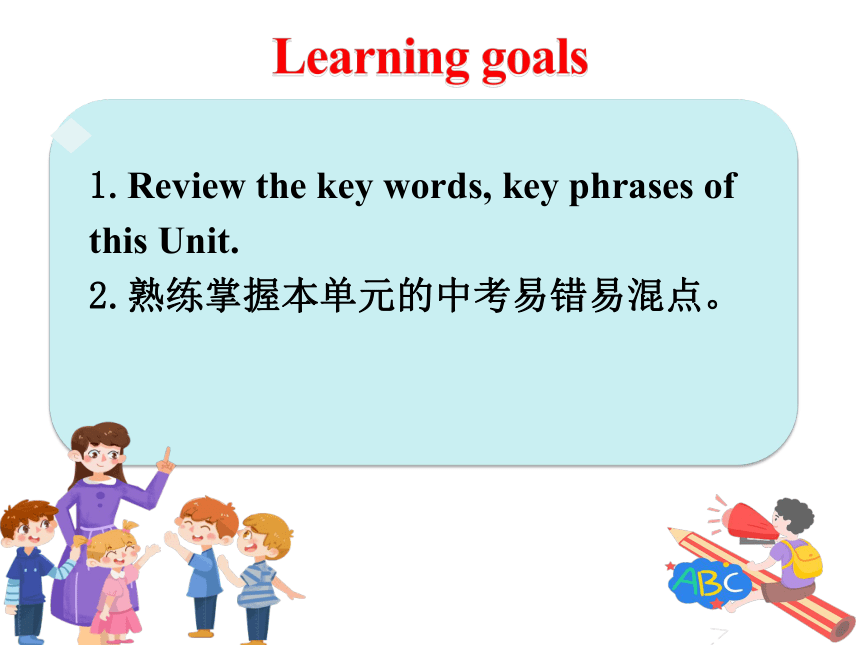 Learning goals

1. Review the key words, key phrases of this Unit.
2. 熟练掌握本单元的中考易错易混点。

ABC